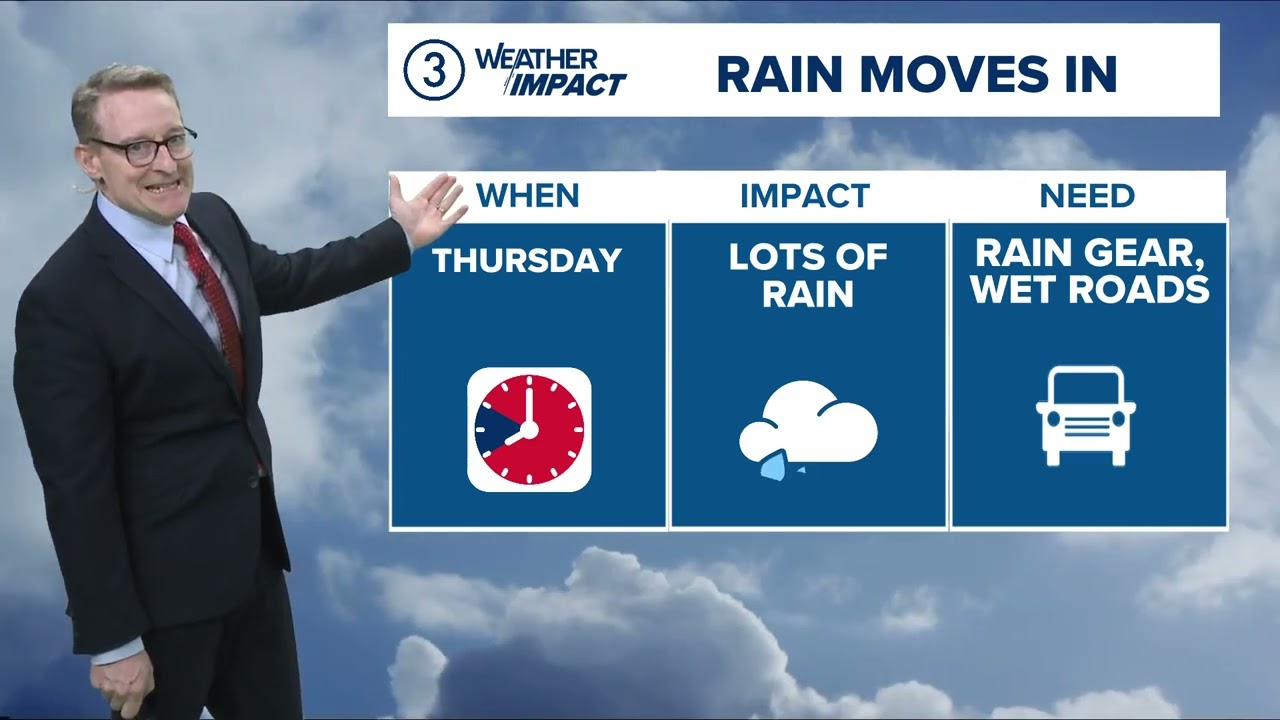 3 WEATHER IMPACT

RAIN MOVES IN

| WHEN | IMPACT | NEED |
|---|---|---|
| THURSDAY | LOTS OF RAIN | RAIN GEAR, WET ROADS |